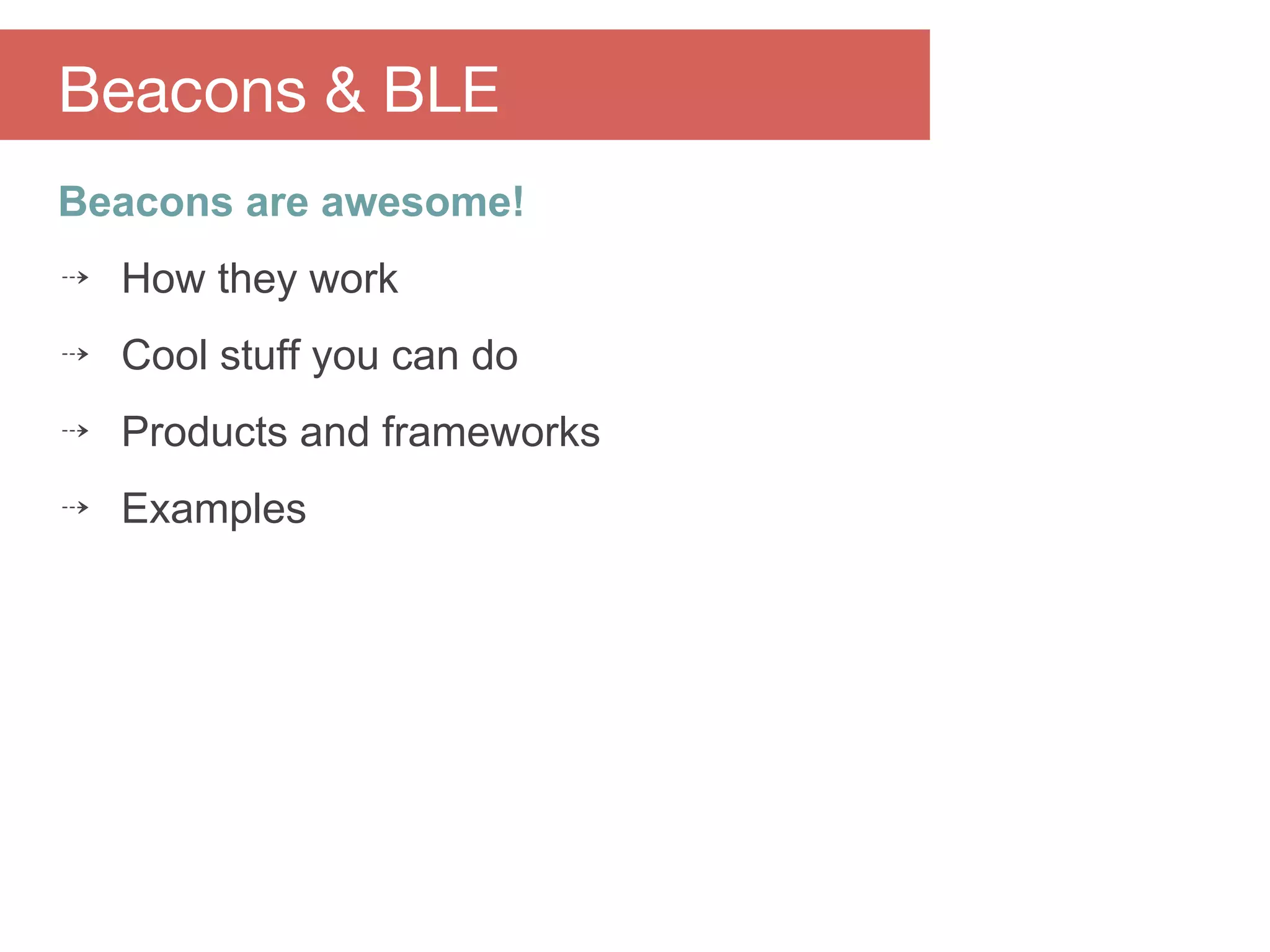 Beacons & BLE

Beacons are awesome!

⇢ How they work

⇢ Cool stuff you can do

⇢ Products and frameworks

⇢ Examples